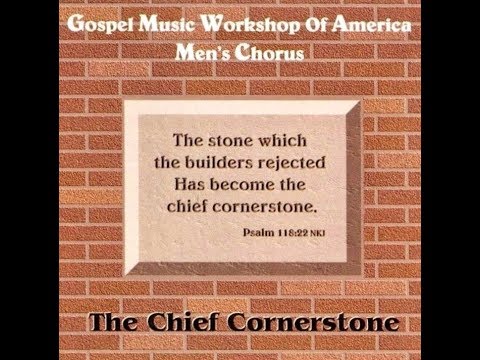 Gospel Music Workshop Of America
Men's Chorus

The stone which the builders rejected Has become the chief cornerstone.

Psalm 118:22 NKJ

The Chief Cornerstone